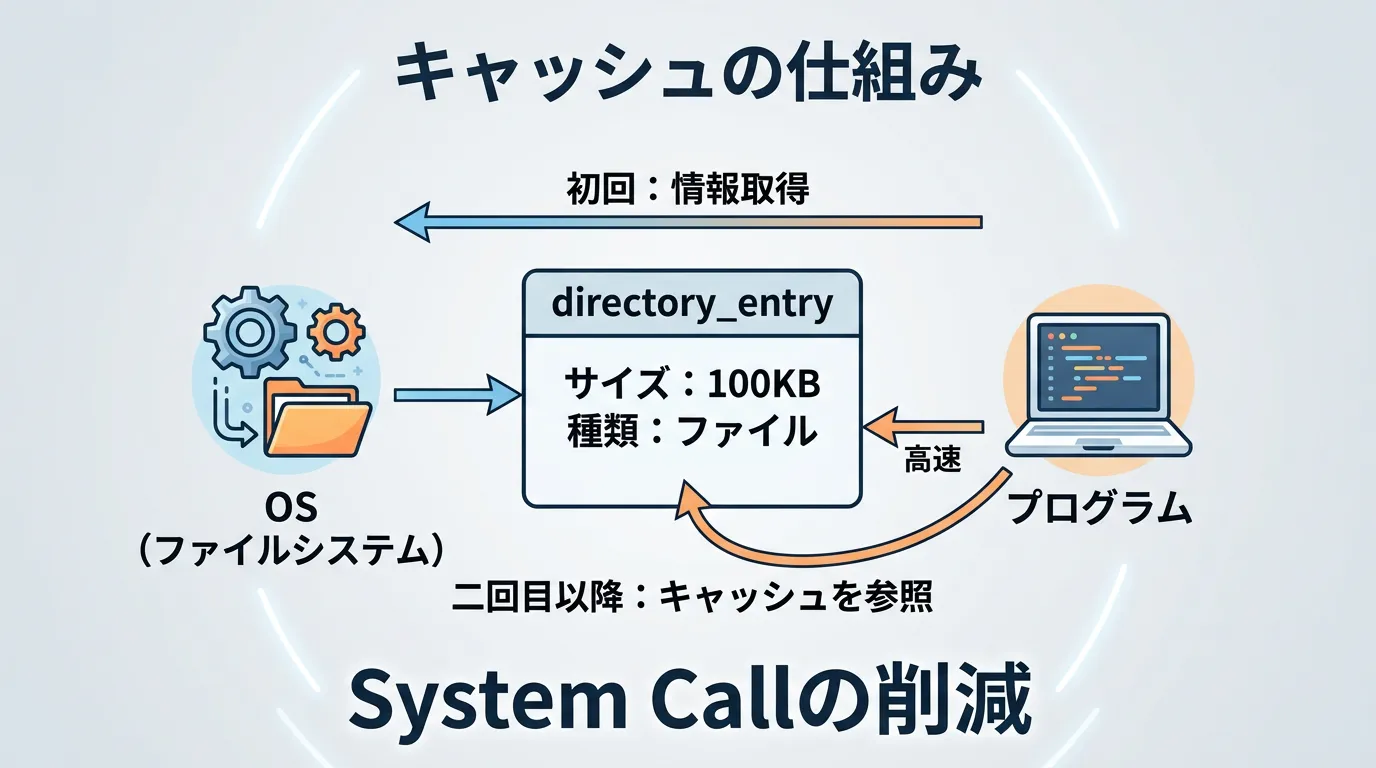 キャッシュの仕組み

初回：情報取得

directory_entry

サイズ：100KB
種類：ファイル

OS
（ファイルシステム）

高速

プログラム

二回目以降：キャッシュを参照

System Callの削減